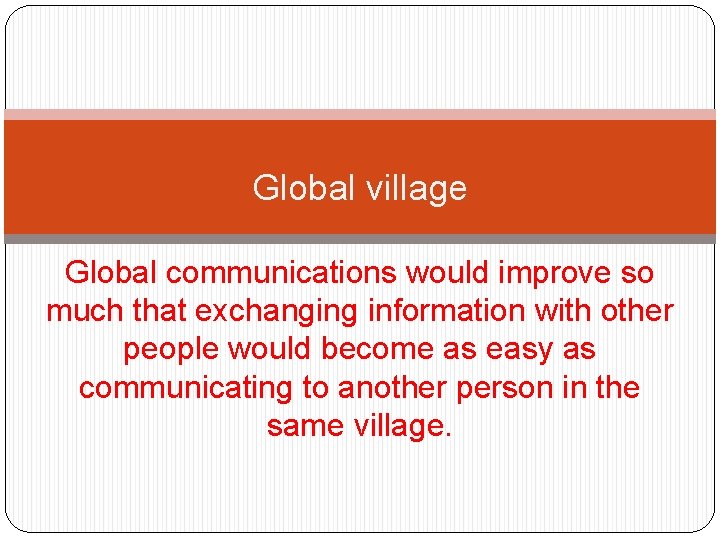 Global village

Global communications would improve so much that exchanging information with other people would become as easy as communicating to another person in the same village.